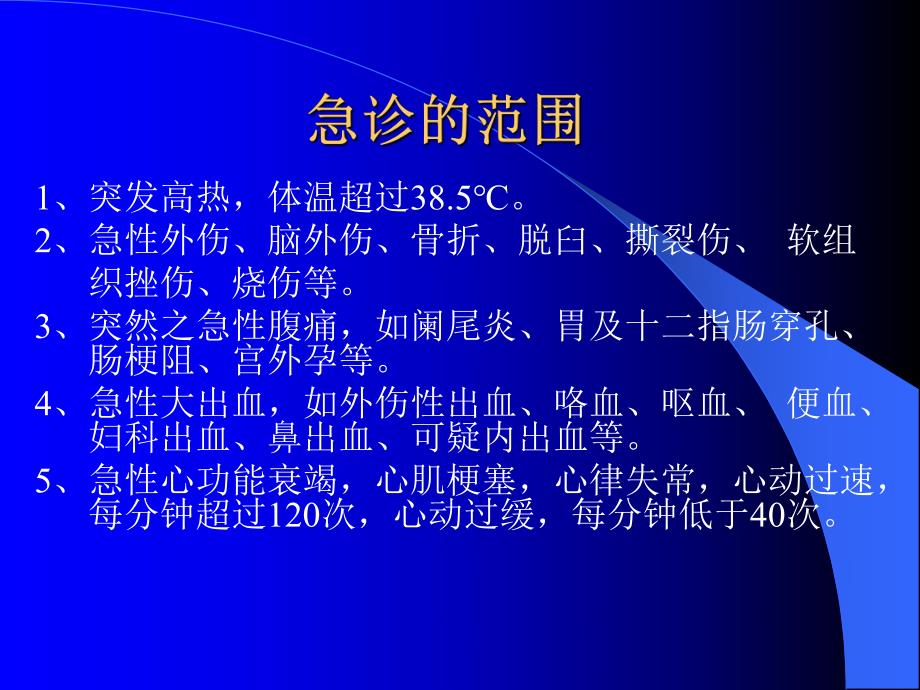 急诊的范围

1、突发高热，体温超过38.5℃。

2、急性外伤、脑外伤、骨折、脱臼、撕裂伤、 软组织挫伤、烧伤等。

3、突然之急性腹痛，如阑尾炎、胃及十二指肠穿孔、肠梗阻、宫外孕等。

4、急性大出血，如外伤性出血、咯血、呕血、 便血、妇科出血、鼻出血、可疑内出血等。

5、急性心功能衰竭，心肌梗塞，心律失常，心动过速，每分钟超过120次，心动过缓，每分钟低于40次。